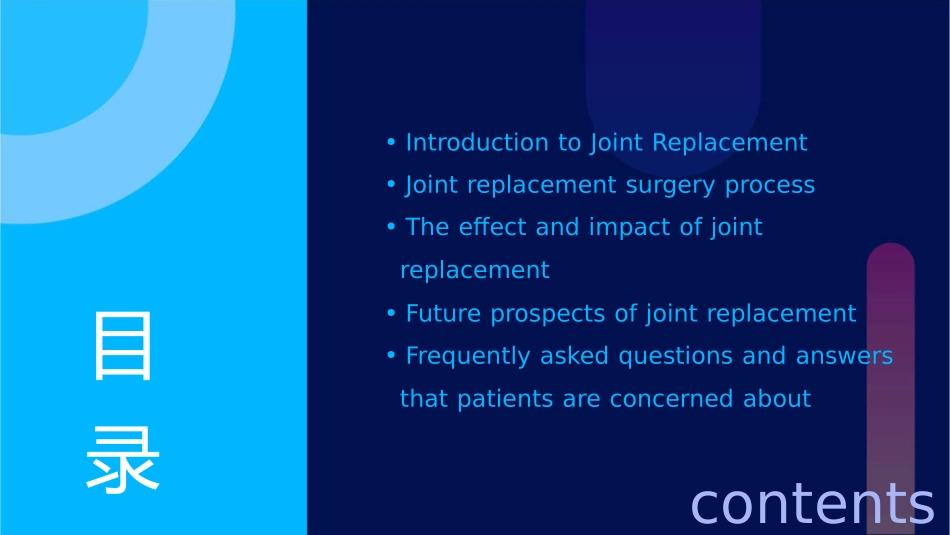 目录

• Introduction to Joint Replacement
• Joint replacement surgery process
• The effect and impact of joint replacement
• Future prospects of joint replacement
• Frequently asked questions and answers that patients are concerned about

contents